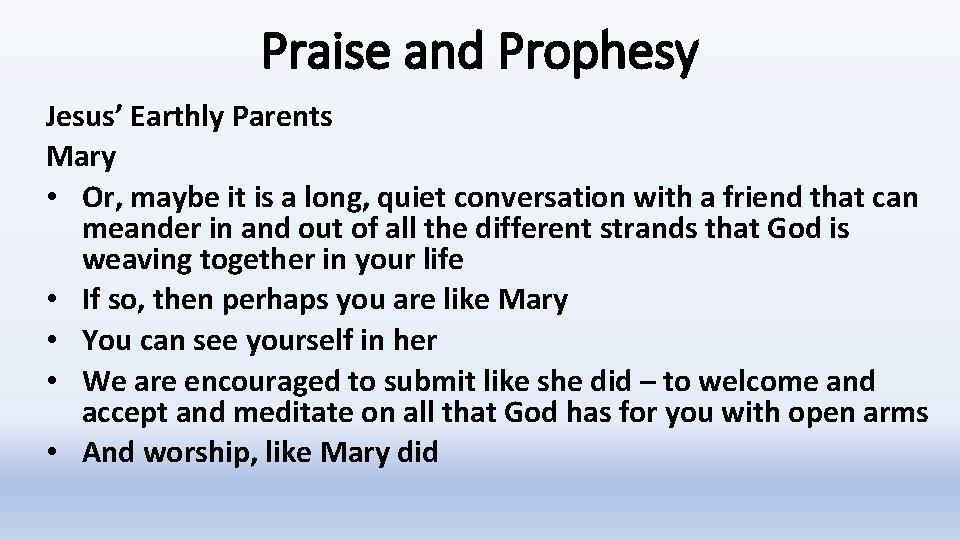 Praise and Prophesy

Jesus’ Earthly Parents
Mary

• Or, maybe it is a long, quiet conversation with a friend that can meander in and out of all the different strands that God is weaving together in your life
• If so, then perhaps you are like Mary
• You can see yourself in her
• We are encouraged to submit like she did – to welcome and accept and meditate on all that God has for you with open arms
• And worship, like Mary did